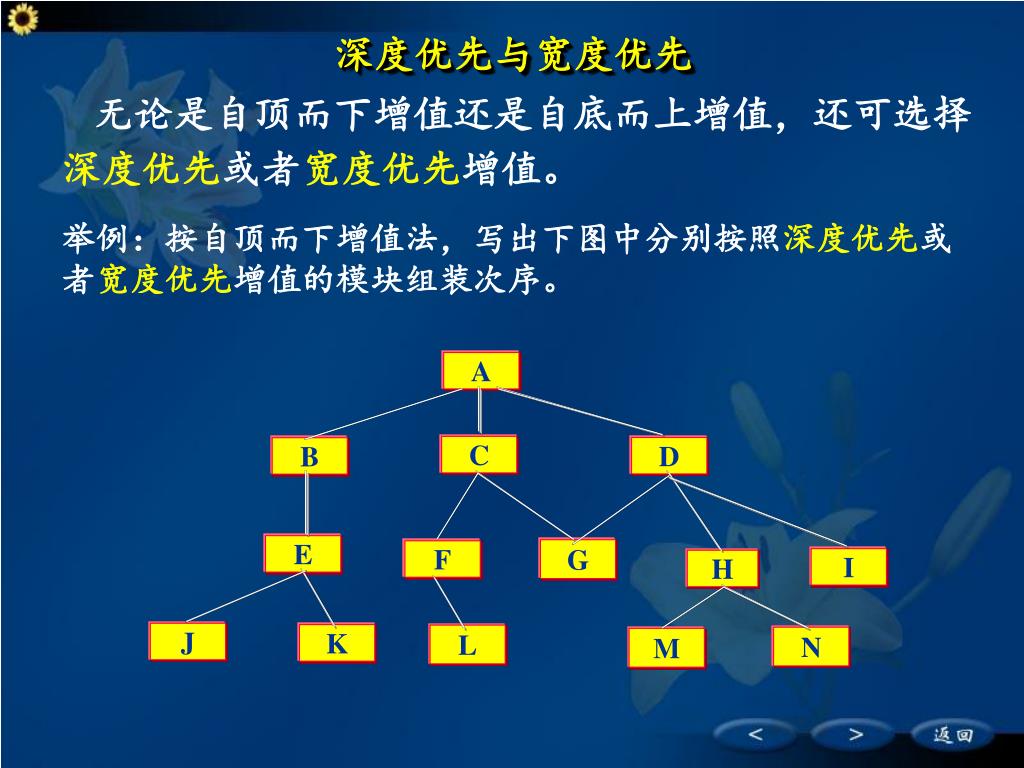 深度优先与宽度优先

无论是自顶而下增值还是自底而上增值，还可选择深度优先或者宽度优先增值。

举例：按自顶而下增值法，写出下图中分别按照深度优先或者宽度优先增值的模块组装次序。

A

B

C

D

E

F

G

H

I

J

K

L

M

N

<

>

返回